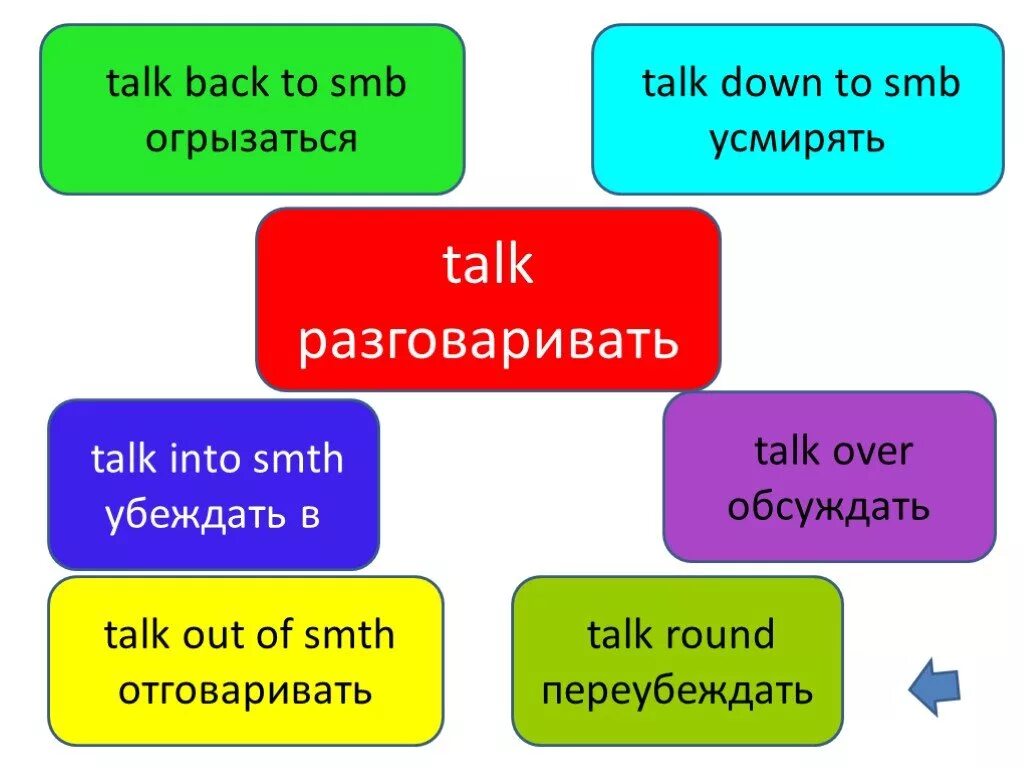 talk back to smb
огрызаться

talk down to smb
усмирять

talk
разговаривать

talk into smth
убеждать в

talk over
обсуждать

talk out of smth
отговаривать

talk round
переубеждать